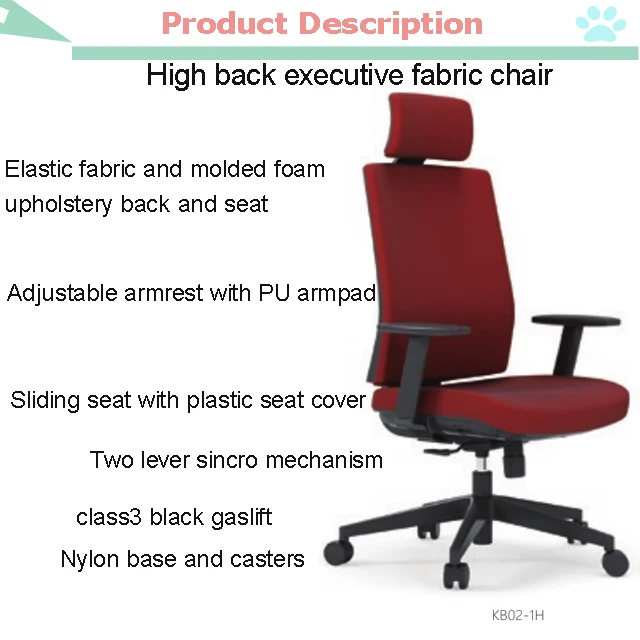 Product Description

High back executive fabric chair

Elastic fabric and molded foam upholstery back and seat

Adjustable armrest with PU armpad

Sliding seat with plastic seat cover

Two lever sincro mechanism

class3 black gaslift

Nylon base and casters

KB02-1H